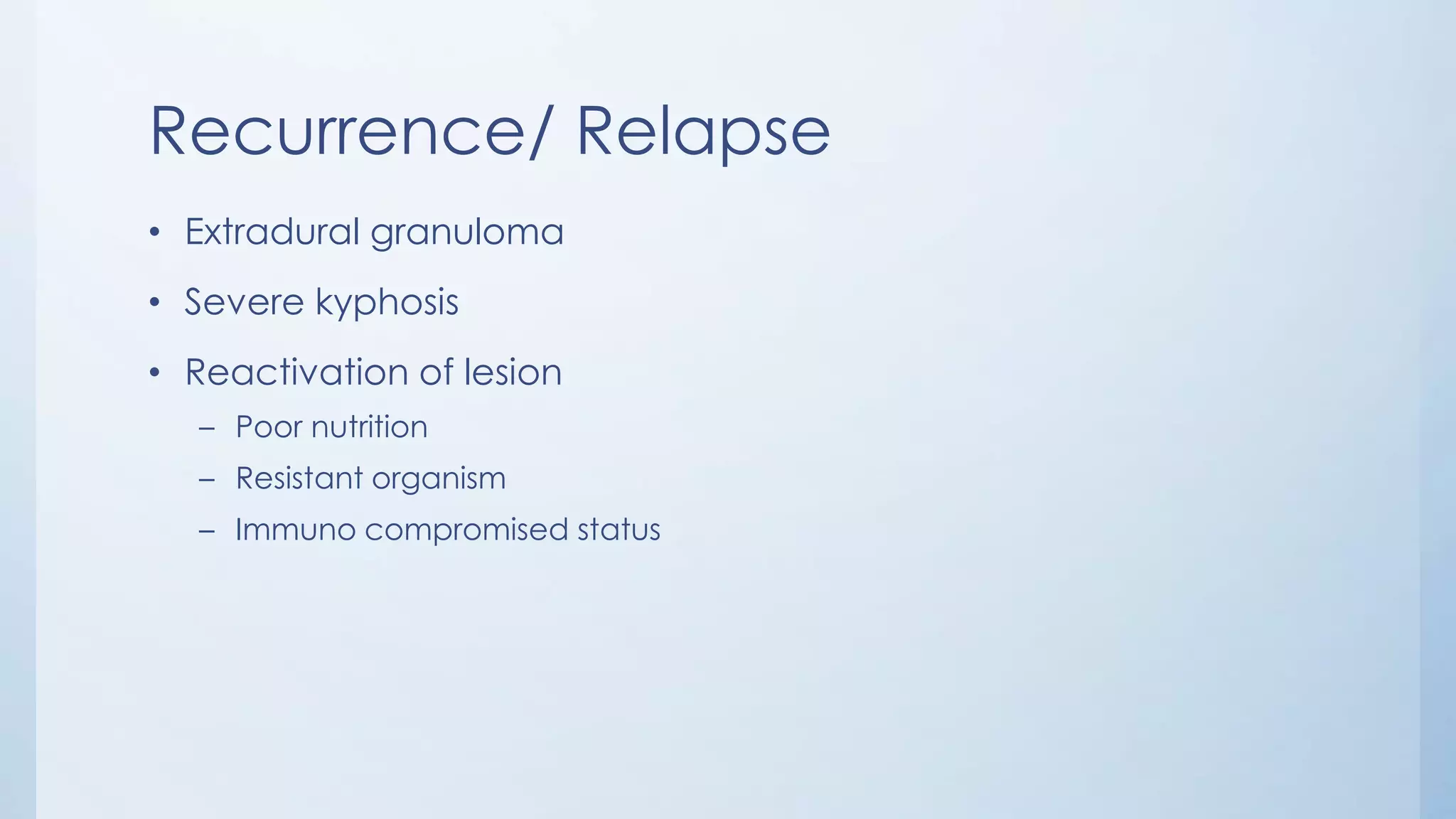 Recurrence/ Relapse

• Extradural granuloma
• Severe kyphosis
• Reactivation of lesion
  – Poor nutrition
  – Resistant organism
  – Immuno compromised status